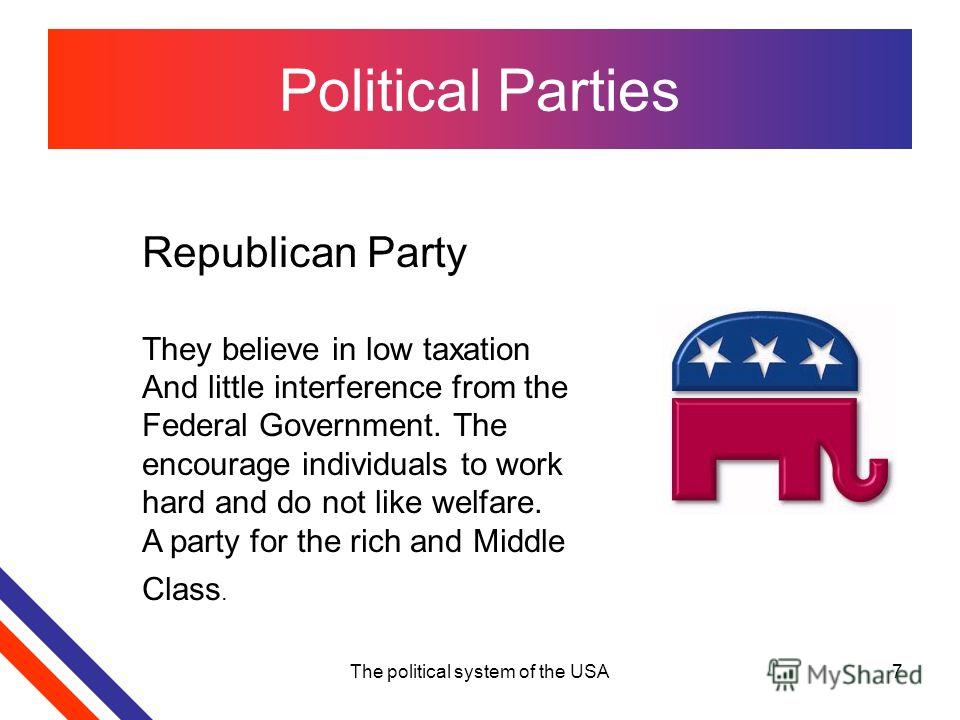 Political Parties

Republican Party

They believe in low taxation And little interference from the Federal Government. The encourage individuals to work hard and do not like welfare. A party for the rich and Middle Class.

The political system of the USA

7

MyShared